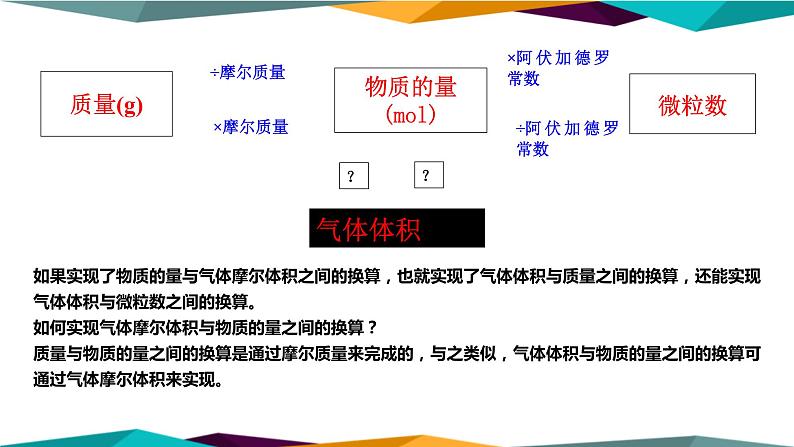 质量(g)

÷摩尔质量

×摩尔质量

物质的量
(mol)

×阿伏加德罗常数

÷阿伏加德罗常数

微粒数

?

?

气体体积

如果实现了物质的量与气体摩尔体积之间的换算，也就实现了气体体积与质量之间的换算，还能实现气体体积与微粒数之间的换算。
如何实现气体摩尔体积与物质的量之间的换算？
质量与物质的量之间的换算是通过摩尔质量来完成的，与之类似，气体体积与物质的量之间的换算可通过气体摩尔体积来实现。